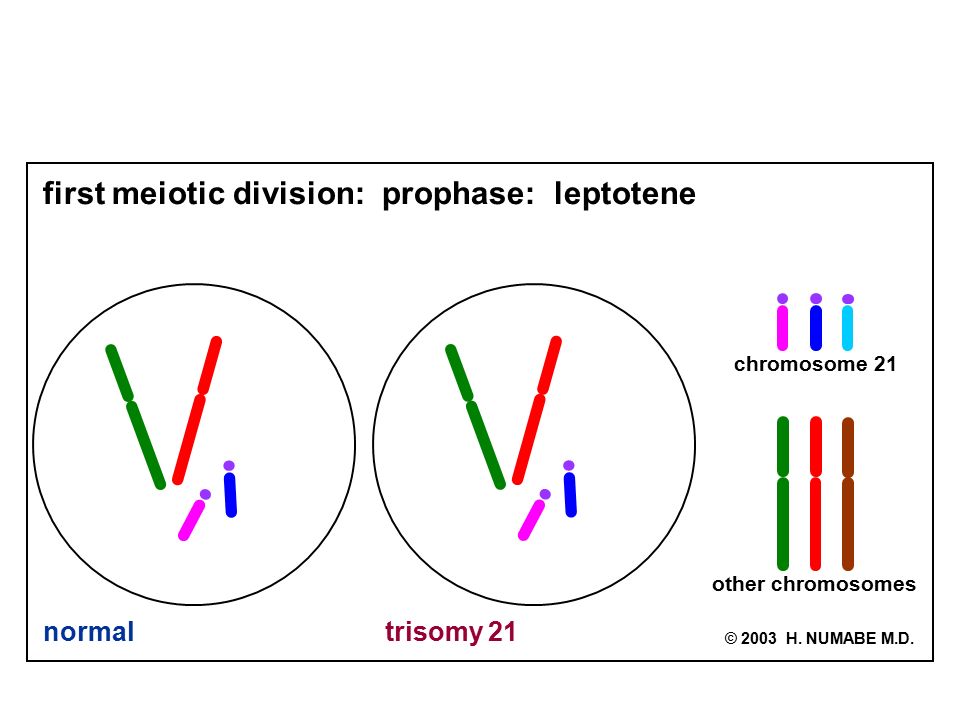 first meiotic division: prophase: leptotene

chromosome 21

other chromosomes

normal

trisomy 21

© 2003 H. NUMABE M.D.